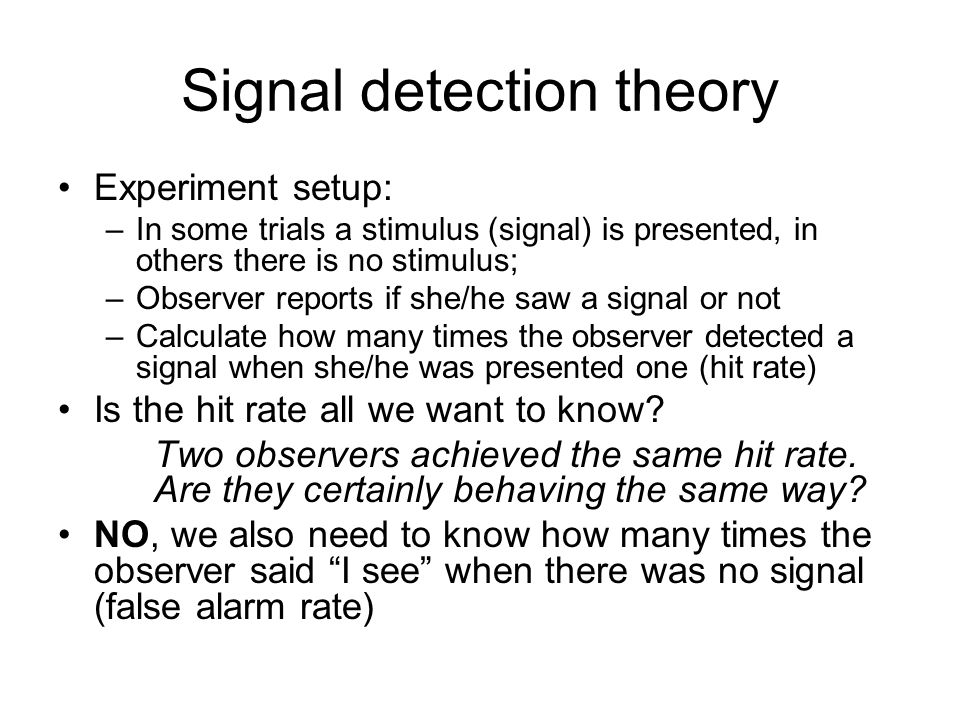 Signal detection theory

• Experiment setup:
– In some trials a stimulus (signal) is presented, in others there is no stimulus;
– Observer reports if she/he saw a signal or not
– Calculate how many times the observer detected a signal when she/he was presented one (hit rate)

• Is the hit rate all we want to know?
Two observers achieved the same hit rate. Are they certainly behaving the same way?

• NO, we also need to know how many times the observer said “I see” when there was no signal (false alarm rate)